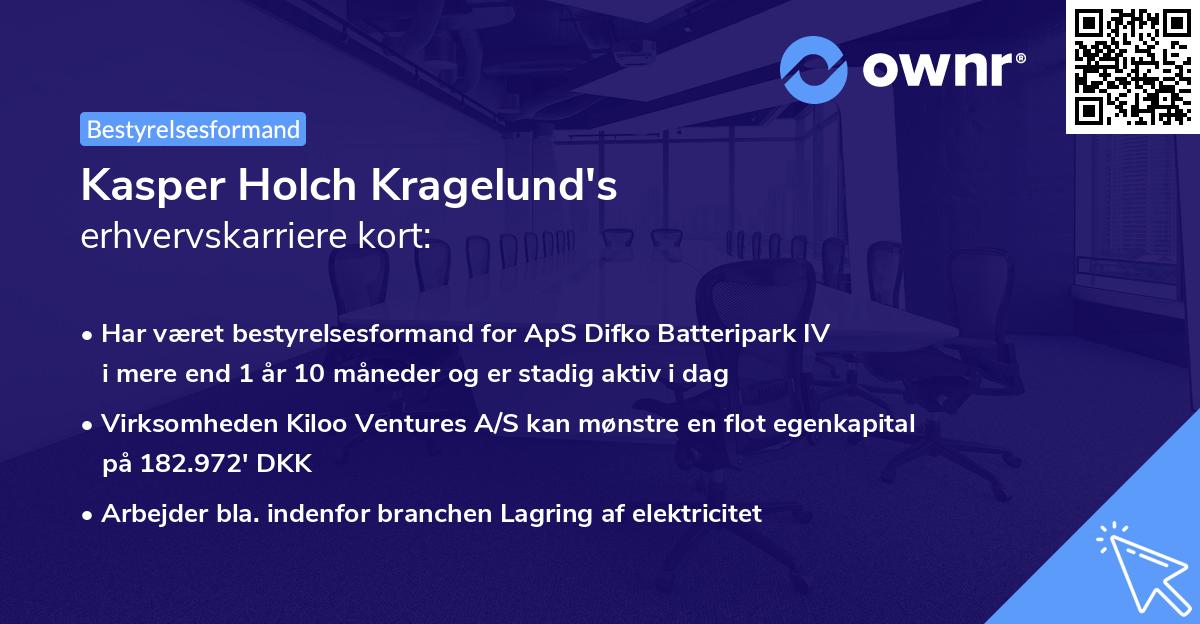 ownr®

Bestyrelsesformand

Kasper Holch Kragelund's
erhvervskarriere kort:

• Har været bestyrelsesformand for ApS Difko Batteripark IV i mere end 1 år 10 måneder og er stadig aktiv i dag

• Virksomheden Kiloo Ventures A/S kan mønstre en flot egenkapital på 182.972' DKK

• Arbejder bla. indenfor branchen Lagring af elektricitet